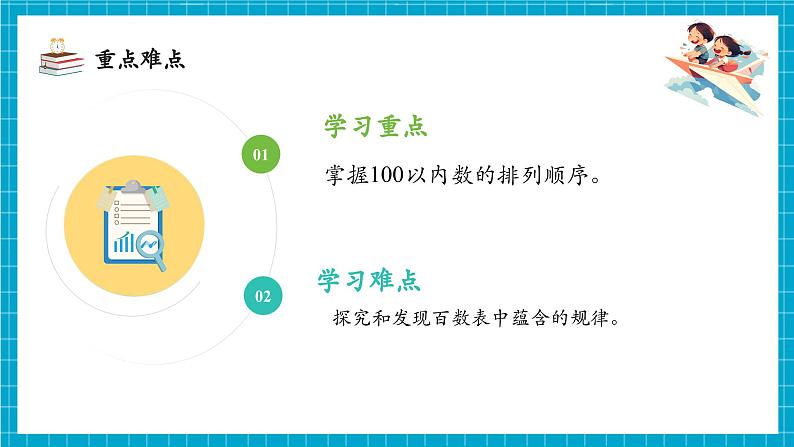 重点难点

01

学习重点

掌握100以内数的排列顺序。

02

学习难点

探究和发现百数表中蕴含的规律。